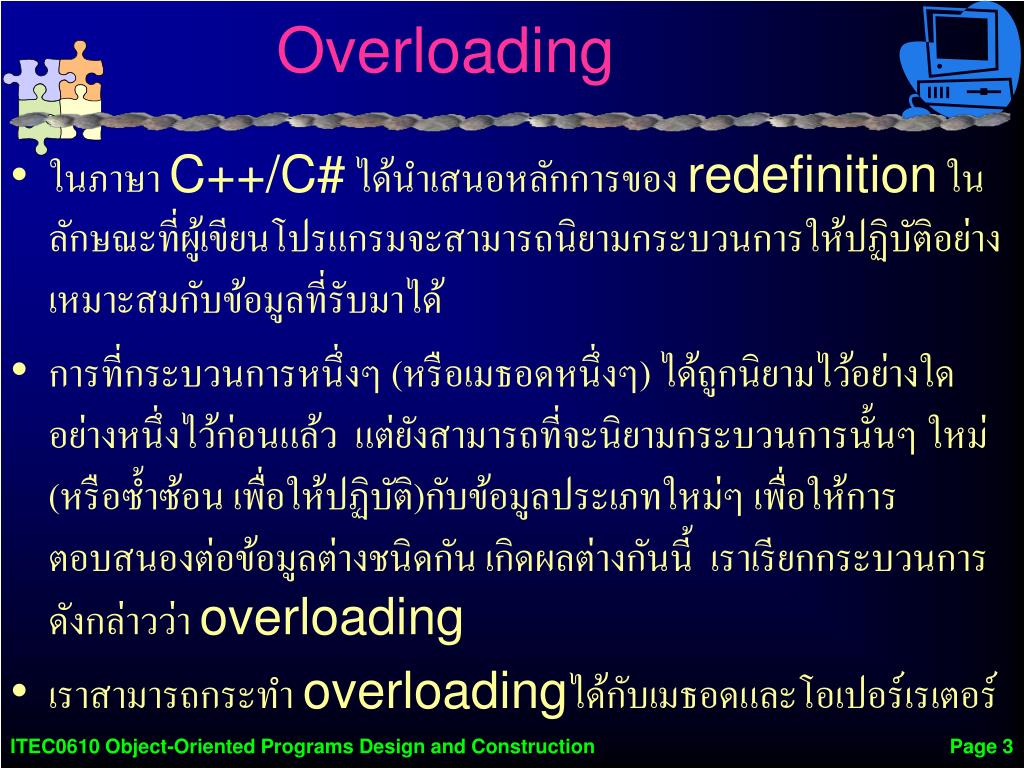 Overloading

• ในภาษา C++/C# ได้นำเสนอหลักการของ redefinition ในลักษณะที่ผู้เขียนโปรแกรมจะสามารถนิยามกระบวนการให้ปฏิบัติอย่างเหมาะสมกับข้อมูลที่รับมาได้

• การที่กระบวนการหนึ่งๆ (หรือเมธอดหนึ่งๆ) ได้ถูกนิยามไว้อย่างใดอย่างหนึ่งไว้ก่อนแล้ว แต่ยังสามารถที่จะนิยามกระบวนการนั้นๆ ใหม่ (หรือซ้ำซ้อน เพื่อให้ปฏิบัติ)กับข้อมูลประเภทใหม่ๆ เพื่อให้การตอบสนองต่อข้อมูลต่างชนิดกัน เกิดผลต่างกันนี้ เราเรียกกระบวนการดังกล่าวว่า overloading

• เราสามารถกระทำ overloadingได้กับเมธอดและโอเปอร์เรเตอร์

ITEC0610 Object-Oriented Programs Design and Construction

Page 3